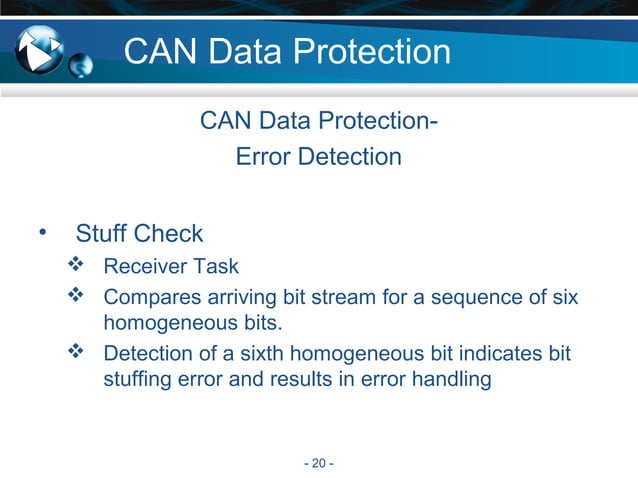 CAN Data Protection

CAN Data Protection-
Error Detection

• Stuff Check
❖ Receiver Task
❖ Compares arriving bit stream for a sequence of six homogeneous bits.
❖ Detection of a sixth homogeneous bit indicates bit stuffing error and results in error handling

- 20 -